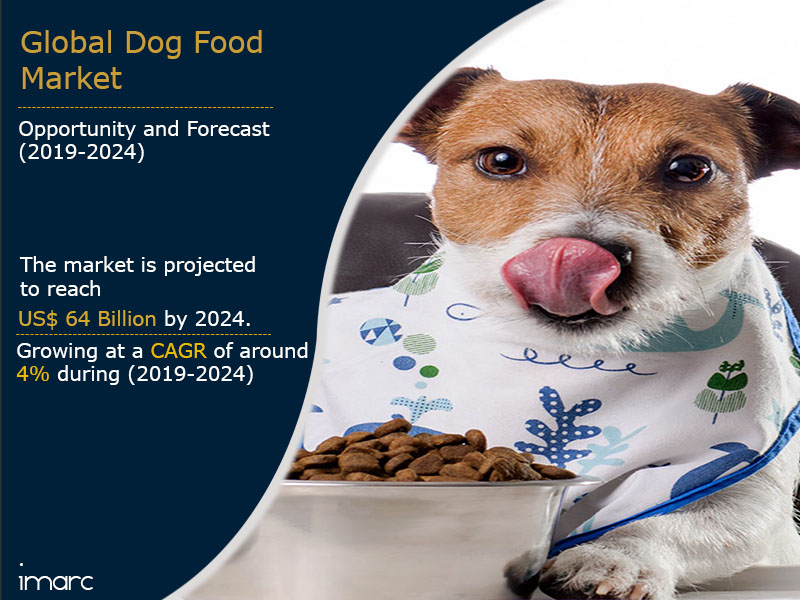 Global Dog Food Market

Opportunity and Forecast (2019-2024)

The market is projected to reach

US$ 64 Billion by 2024.

Growing at a CAGR of around 4% during (2019-2024)

imarc